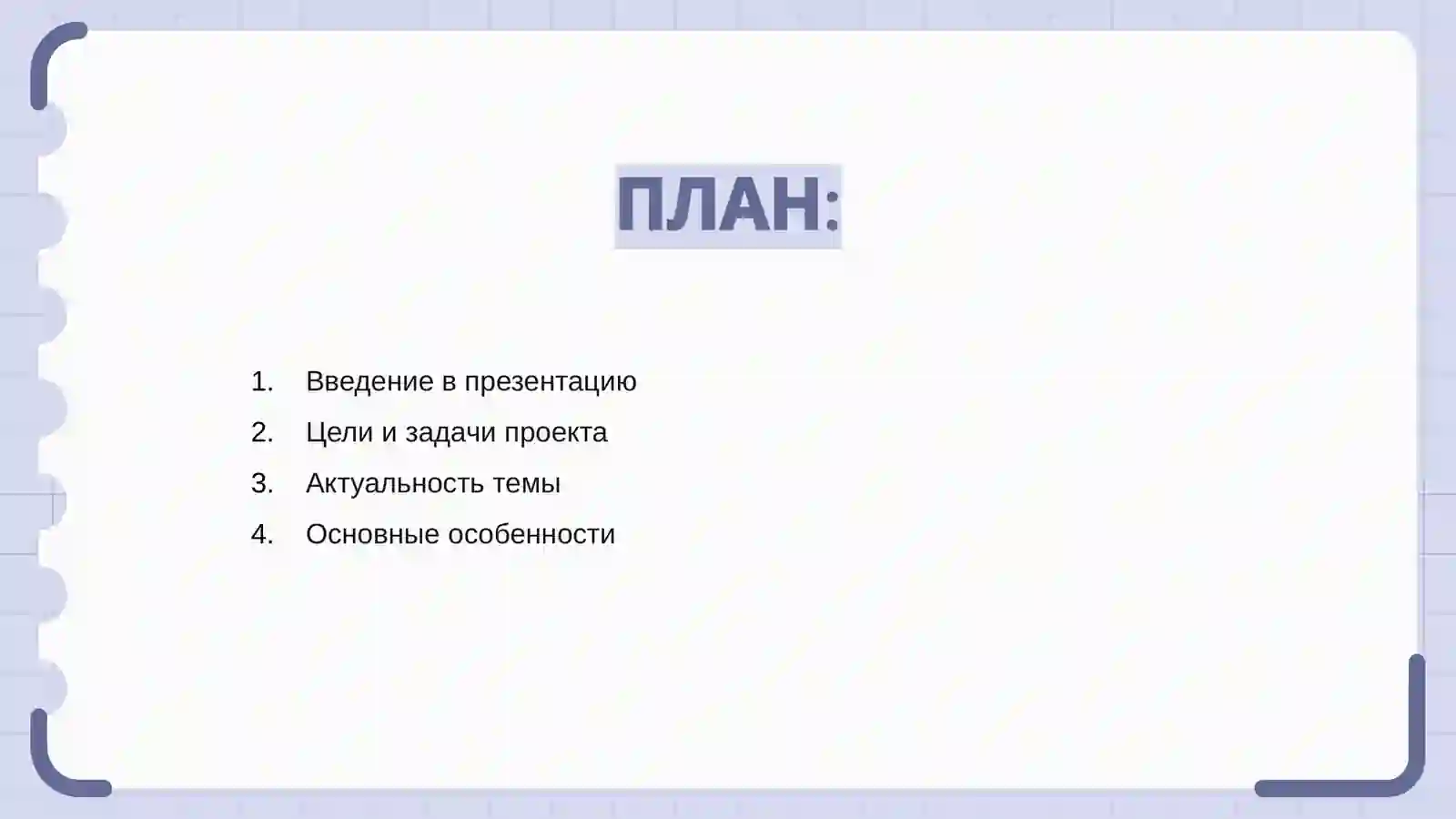 ПЛАН:

1. Введение в презентацию
2. Цели и задачи проекта
3. Актуальность темы
4. Основные особенности